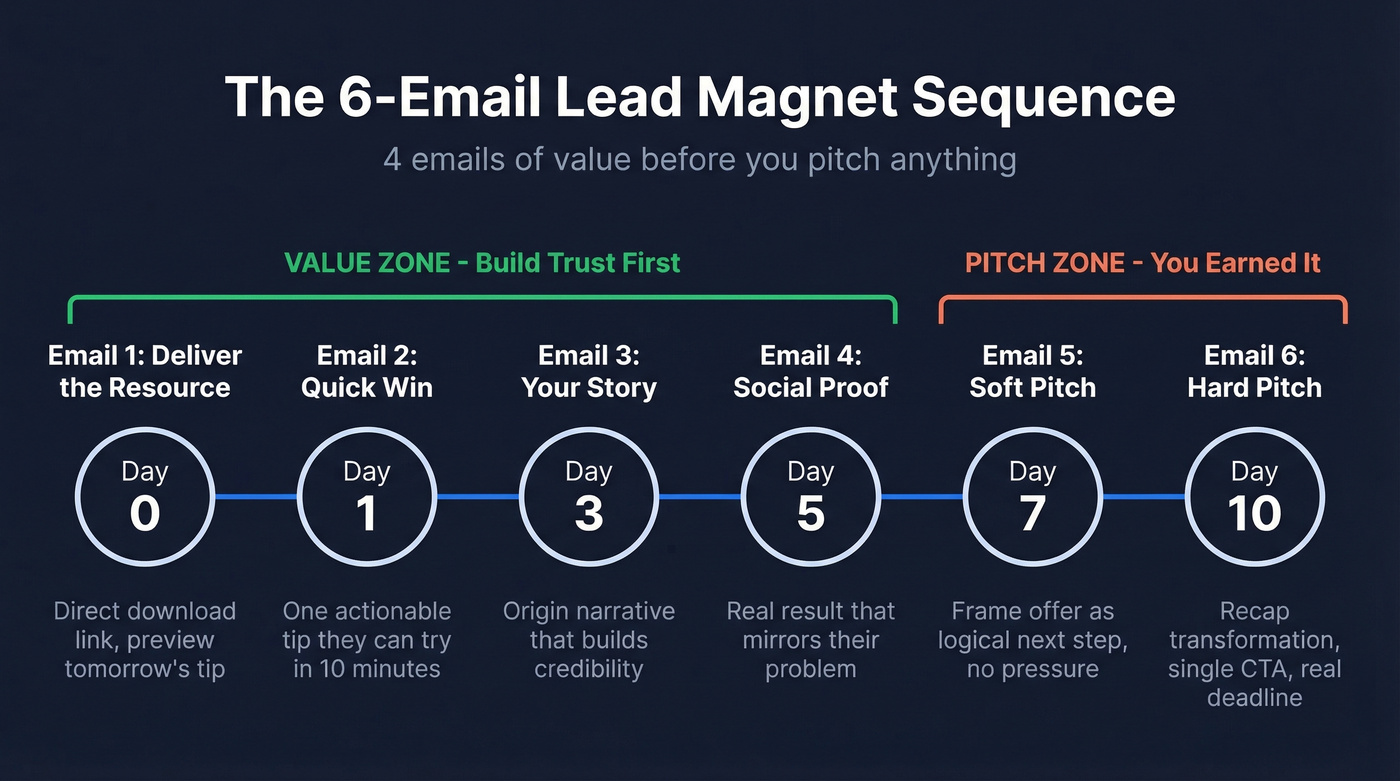 The 6-Email Lead Magnet Sequence

4 emails of value before you pitch anything

VALUE ZONE - Build Trust First

PITCH ZONE - You Earned It

Email 1: Deliver the Resource
Day
0
Direct download link, preview tomorrow's tip

Email 2: Quick Win
Day
1
One actionable tip they can try in 10 minutes

Email 3: Your Story
Day
3
Origin narrative that builds credibility

Email 4: Social Proof
Day
5
Real result that mirrors their problem

Email 5: Soft Pitch
Day
7
Frame offer as logical next step, no pressure

Email 6: Hard Pitch
Day
10
Recap transformation, single CTA, real deadline